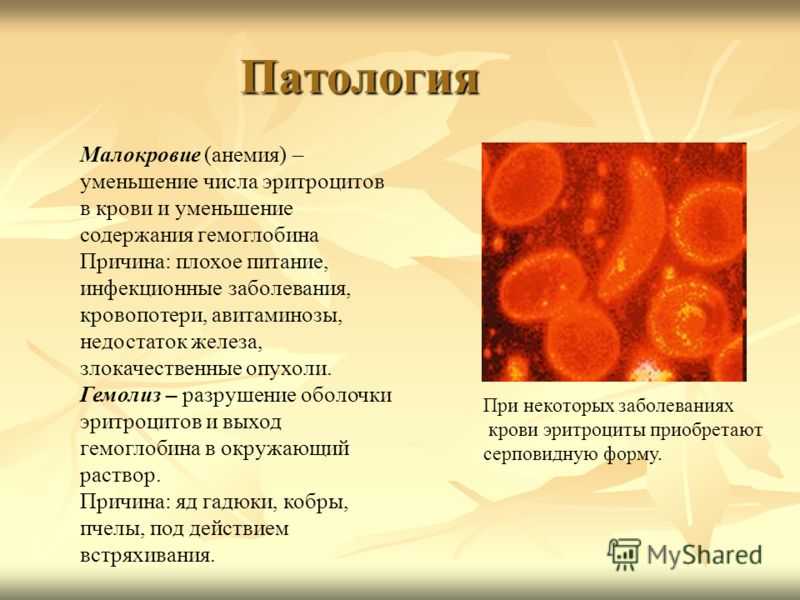 Патология

Малокровие (анемия) – уменьшение числа эритроцитов в крови и уменьшение содержания гемоглобина
Причина: плохое питание, инфекционные заболевания, кровопотери, авитаминозы, недостаток железа, злокачественные опухоли.
Гемолиз – разрушение оболочки эритроцитов и выход гемоглобина в окружающий раствор.
Причина: яд гадюки, кобры, пчелы, под действием встряхивания.

При некоторых заболеваниях крови эритроциты приобретают серповидную форму.

MyShared